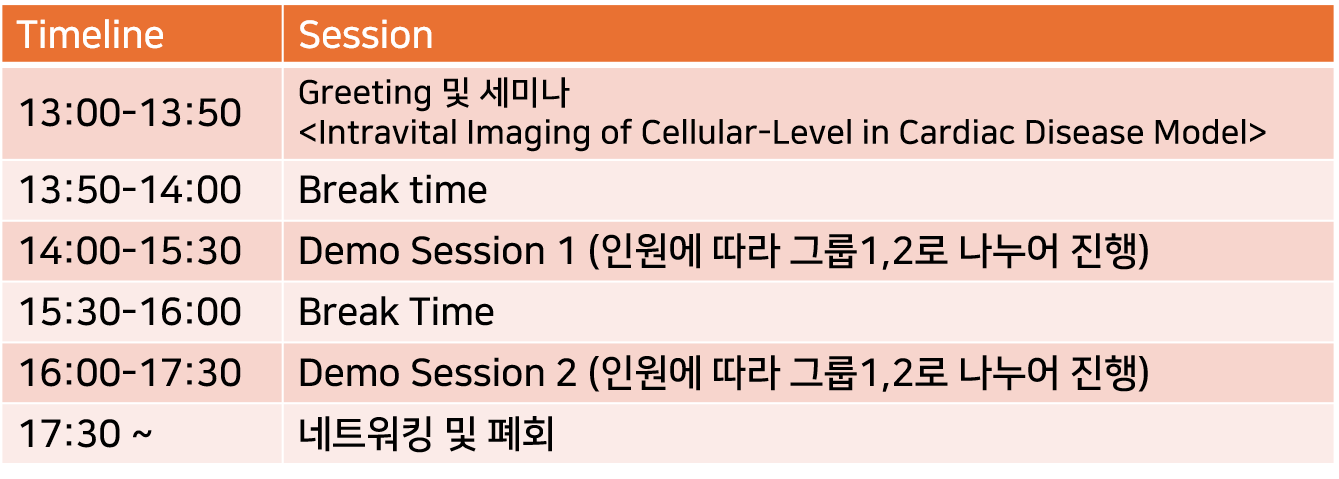 | Timeline | Session |
|---|---|
| 13:00-13:50 | Greeting 및 세미나 <Intravital Imaging of Cellular-Level in Cardiac Disease Model> |
| 13:50-14:00 | Break time |
| 14:00-15:30 | Demo Session 1 (인원에 따라 그룹1,2로 나누어 진행) |
| 15:30-16:00 | Break Time |
| 16:00-17:30 | Demo Session 2 (인원에 따라 그룹1,2로 나누어 진행) |
| 17:30 ~ | 네트워킹 및 폐회 |